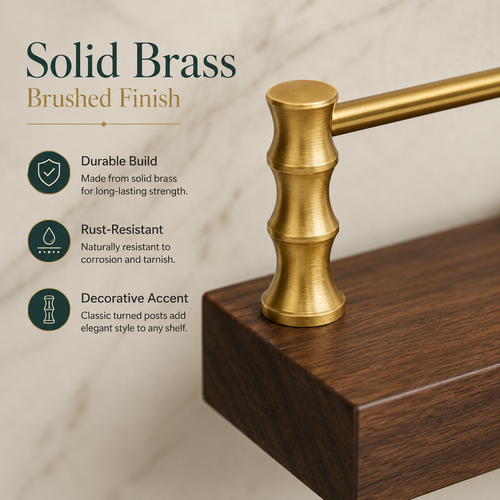 Solid Brass
Brushed Finish

Durable Build
Made from solid brass for long-lasting strength.

Rust-Resistant
Naturally resistant to corrosion and tarnish.

Decorative Accent
Classic turned posts add elegant style to any shelf.